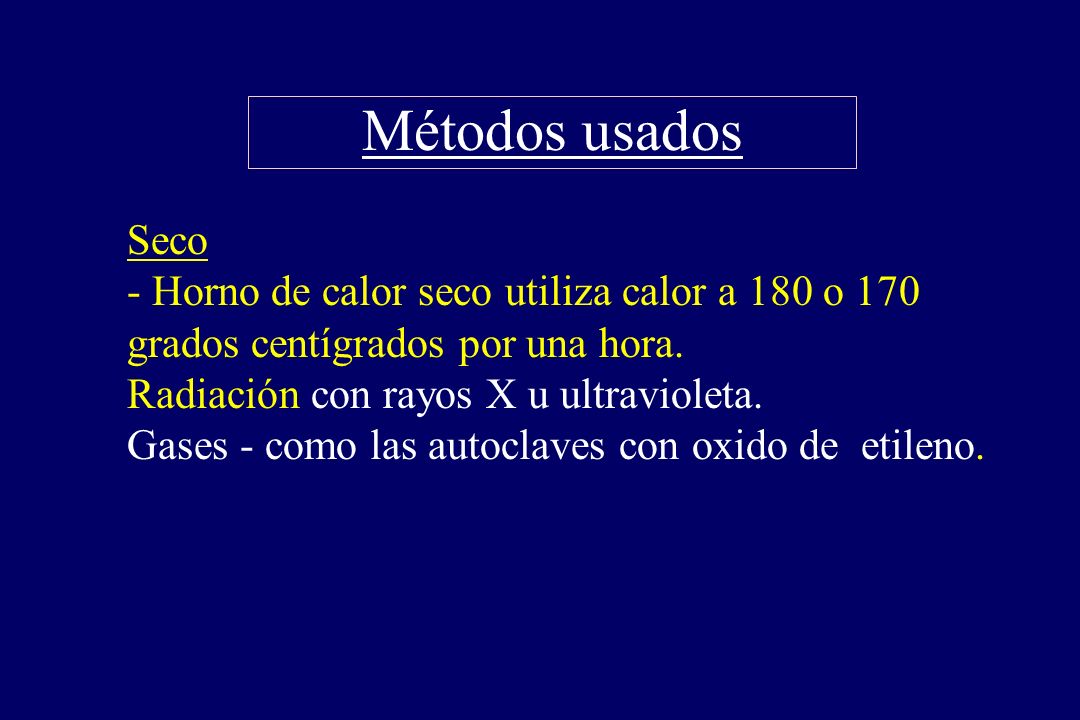 Métodos usados

Seco
- Horno de calor seco utiliza calor a 180 o 170 grados centígrados por una hora.
Radiación con rayos X u ultravioleta.
Gases - como las autoclaves con oxido de etileno.